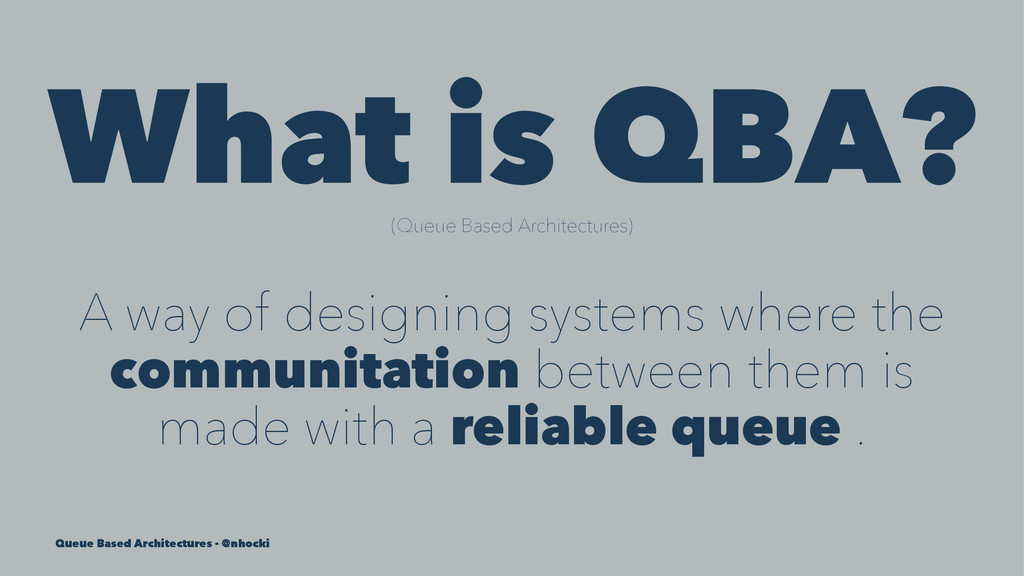 What is QBA?

(Queue Based Architectures)

A way of designing systems where the communitation between them is made with a reliable queue .

Queue Based Architectures - @nhocki